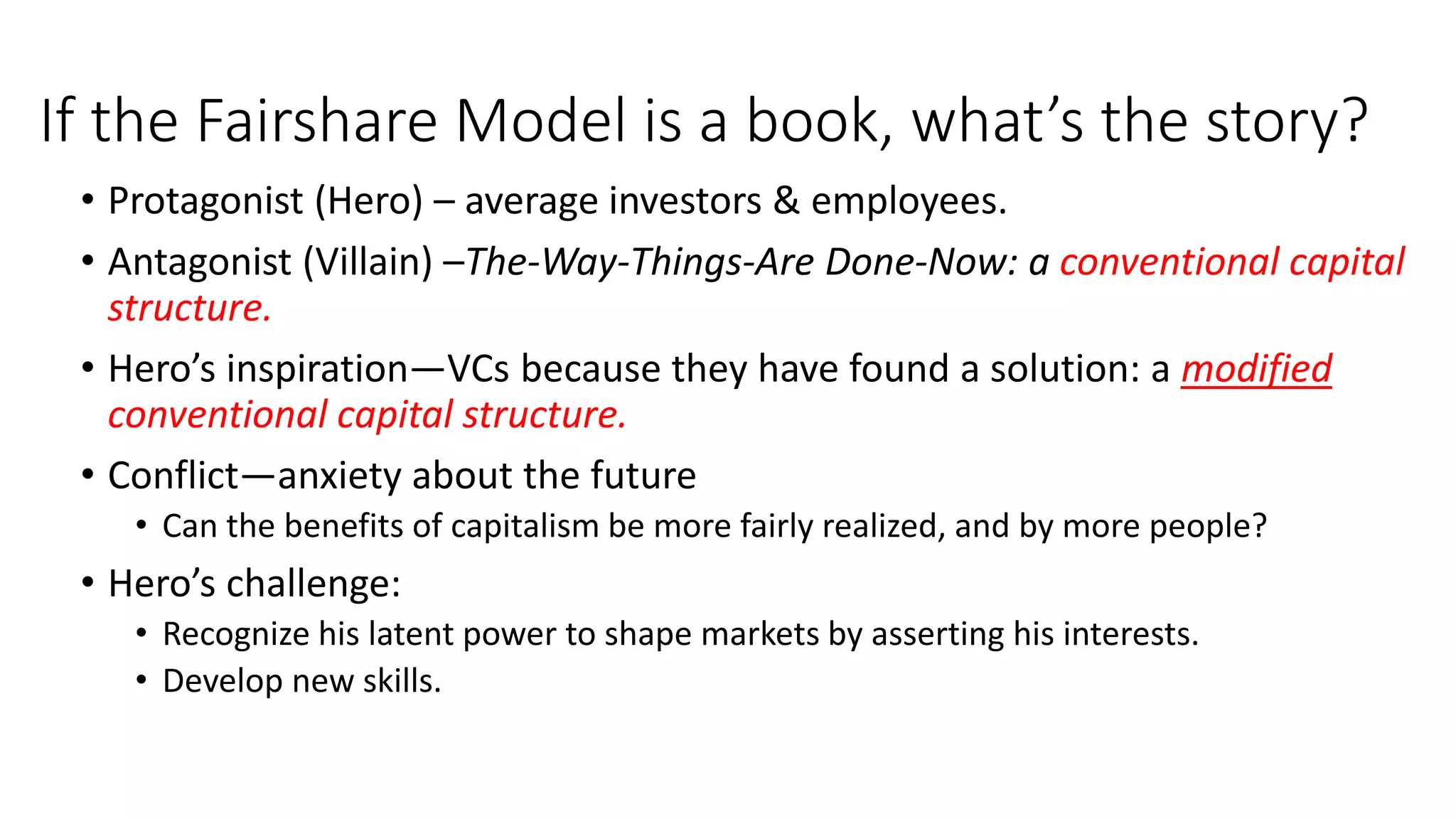 If the Fairshare Model is a book, what's the story?

• Protagonist (Hero) – average investors & employees.
• Antagonist (Villain) –The-Way-Things-Are Done-Now: a conventional capital structure.
• Hero's inspiration—VCs because they have found a solution: a modified conventional capital structure.
• Conflict—anxiety about the future
  • Can the benefits of capitalism be more fairly realized, and by more people?
• Hero's challenge:
  • Recognize his latent power to shape markets by asserting his interests.
  • Develop new skills.